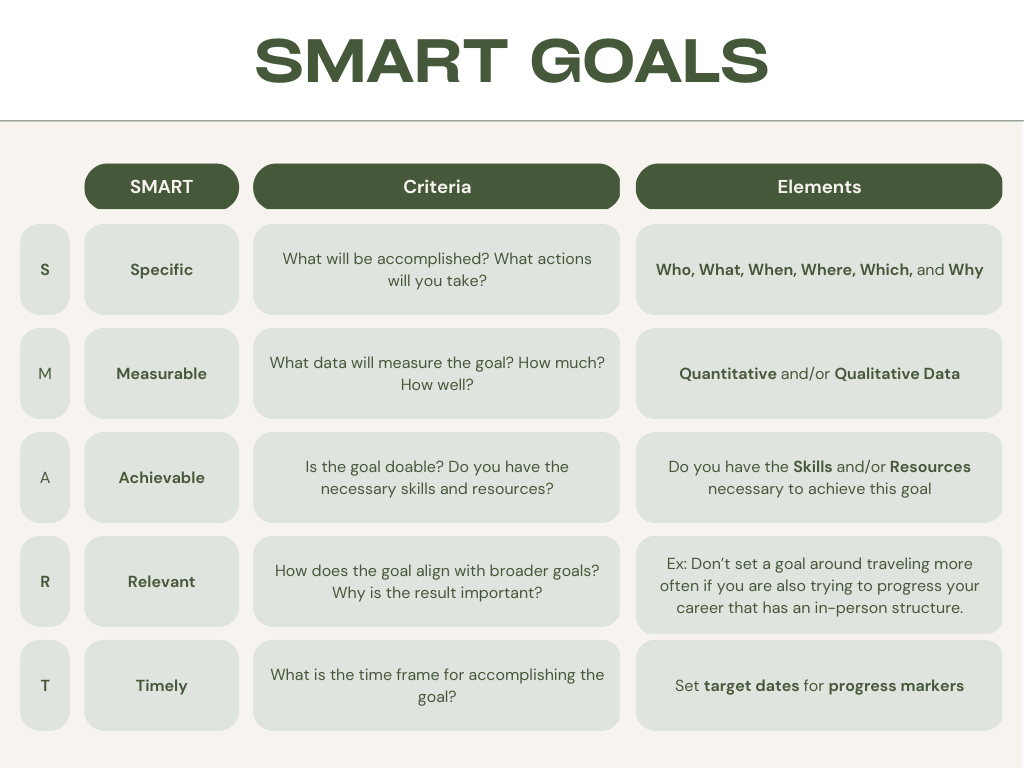 SMART GOALS

| | SMART | Criteria | Elements |
|---|---|---|---|
| S | Specific | What will be accomplished? What actions will you take? | Who, What, When, Where, Which, and Why |
| M | Measurable | What data will measure the goal? How much? How well? | Quantitative and/or Qualitative Data |
| A | Achievable | Is the goal doable? Do you have the necessary skills and resources? | Do you have the Skills and/or Resources necessary to achieve this goal |
| R | Relevant | How does the goal align with broader goals? Why is the result important? | Ex: Don't set a goal around traveling more often if you are also trying to progress your career that has an in-person structure. |
| T | Timely | What is the time frame for accomplishing the goal? | Set target dates for progress markers |